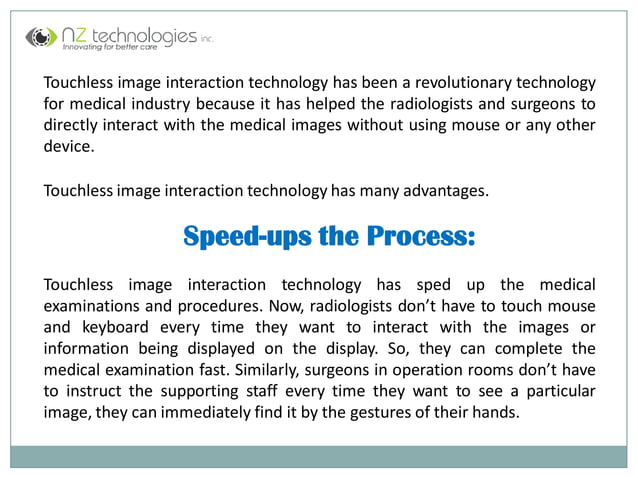 NZ technologies inc.
Innovating for better care

Touchless image interaction technology has been a revolutionary technology for medical industry because it has helped the radiologists and surgeons to directly interact with the medical images without using mouse or any other device.

Touchless image interaction technology has many advantages.

Speed-ups the Process:

Touchless image interaction technology has sped up the medical examinations and procedures. Now, radiologists don't have to touch mouse and keyboard every time they want to interact with the images or information being displayed on the display. So, they can complete the medical examination fast. Similarly, surgeons in operation rooms don't have to instruct the supporting staff every time they want to see a particular image, they can immediately find it by the gestures of their hands.